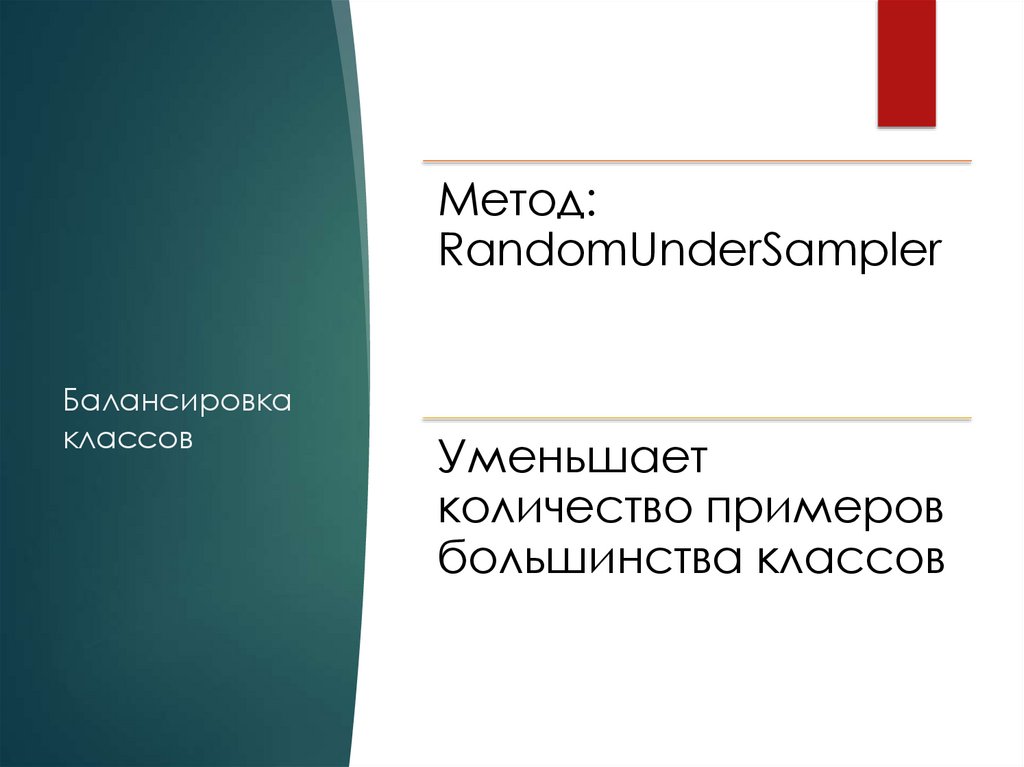 Балансировка классов

Метод: RandomUnderSampler

Уменьшает количество примеров большинства классов